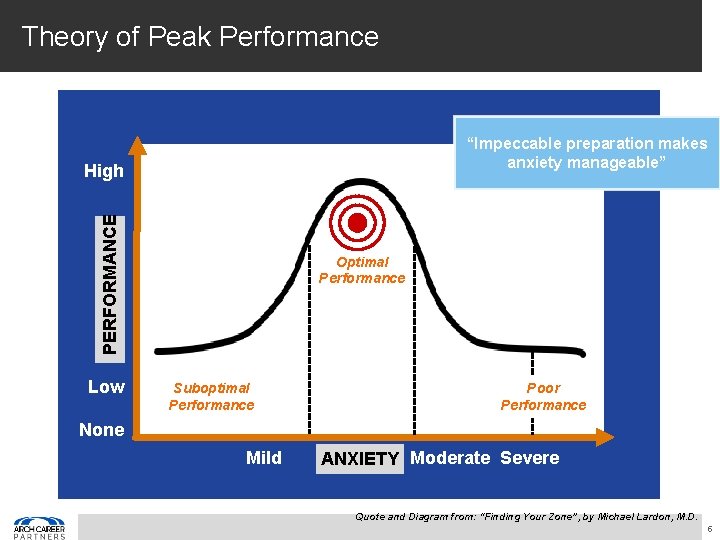 Theory of Peak Performance

“Impeccable preparation makes anxiety manageable”

High

PERFORMANCE

Low

None

Optimal Performance

Suboptimal Performance

Poor Performance

Mild

ANXIETY

Moderate

Severe

Quote and Diagram from: “Finding Your Zone”, by Michael Lardon, M.D.

ARCH CAREER PARTNERS

6